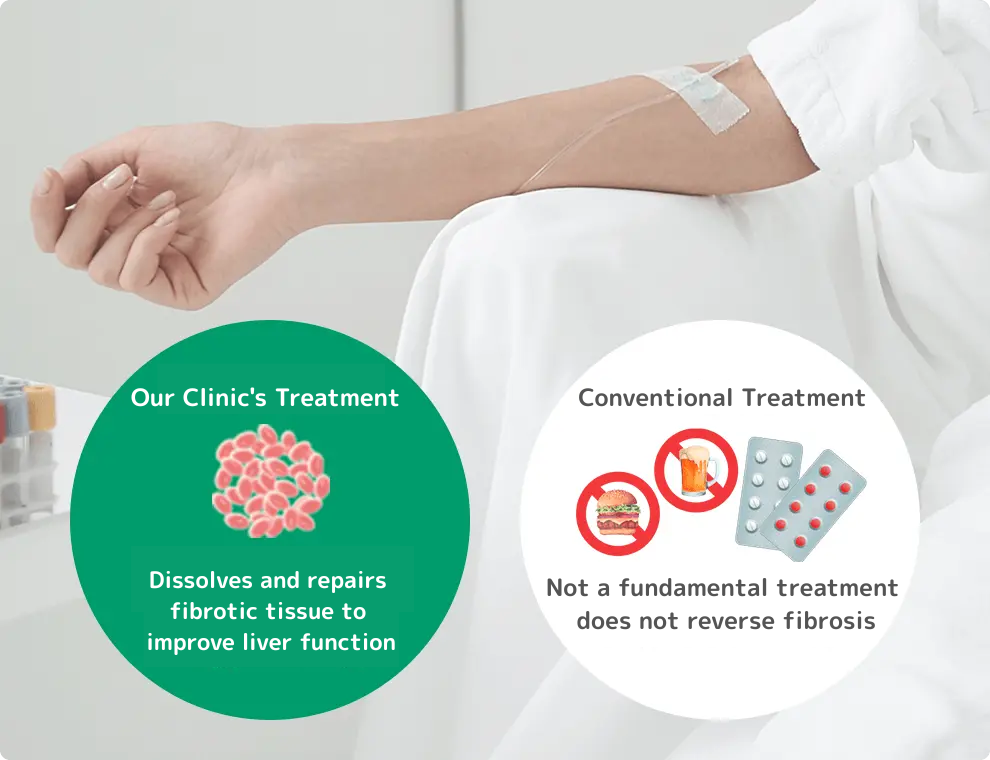 Our Clinic's Treatment

Dissolves and repairs fibrotic tissue to improve liver function

Conventional Treatment

Not a fundamental treatment does not reverse fibrosis